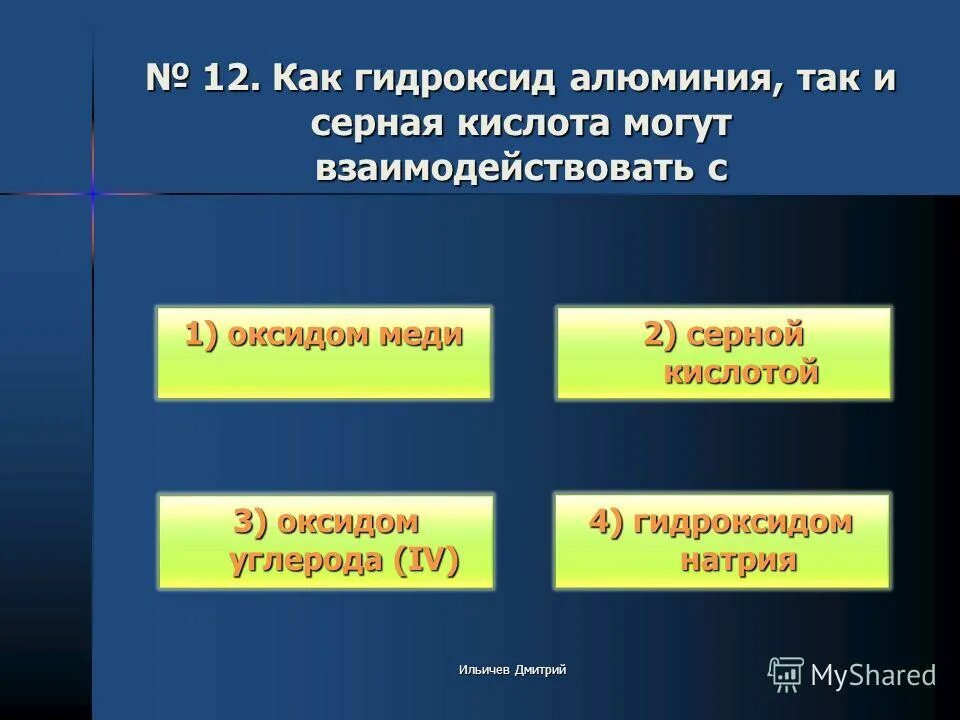 № 12. Как гидроксид алюминия, так и серная кислота могут взаимодействовать с

1) оксидом меди

2) серной кислотой

3) оксидом углерода (IV)

4) гидроксидом натрия

Ильичев Дмитрий

MyShared